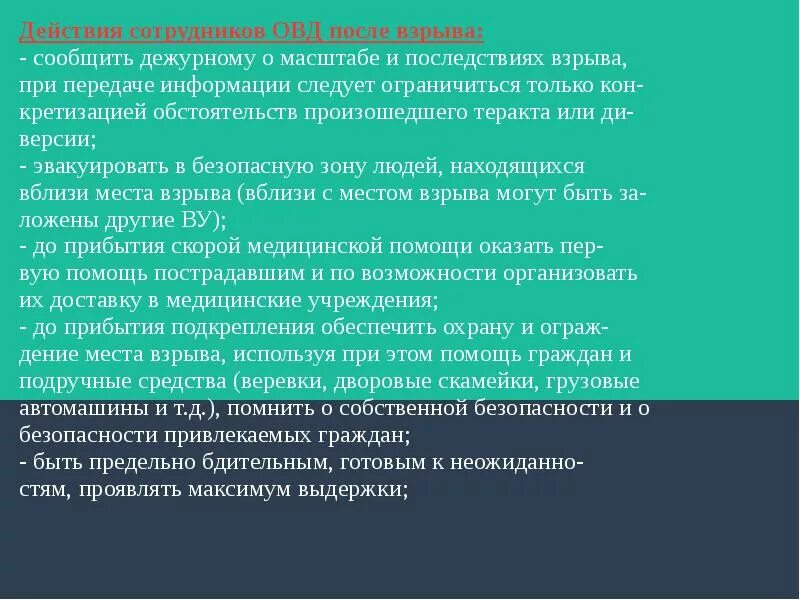 Действия сотрудников ОВД после взрыва:
- сообщить дежурному о масштабе и последствиях взрыва, при передаче информации следует ограничиться только конкретизацией обстоятельств произошедшего теракта или диверсии;
- эвакуировать в безопасную зону людей, находящихся вблизи места взрыва (вблизи с местом взрыва могут быть заложены другие ВУ);
- до прибытия скорой медицинской помощи оказать первую помощь пострадавшим и по возможности организовать их доставку в медицинские учреждения;
- до прибытия подкрепления обеспечить охрану и ограждение места взрыва, используя при этом помощь граждан и подручные средства (веревки, дворовые скамейки, грузовые автомашины и т.д.), помнить о собственной безопасности и о безопасности привлекаемых граждан;
- быть предельно бдительным, готовым к неожиданностям, проявлять максимум выдержки;